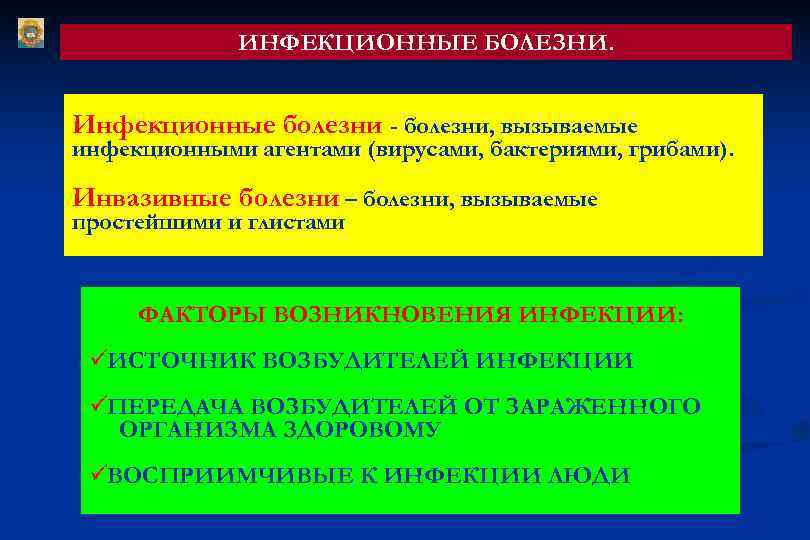 ИНФЕКЦИОННЫЕ БОЛЕЗНИ.

Инфекционные болезни - болезни, вызываемые инфекционными агентами (вирусами, бактериями, грибами).

Инвазивные болезни – болезни, вызываемые простейшими и глистами

ФАКТОРЫ ВОЗНИКНОВЕНИЯ ИНФЕКЦИИ:

✓ИСТОЧНИК ВОЗБУДИТЕЛЕЙ ИНФЕКЦИИ

✓ПЕРЕДАЧА ВОЗБУДИТЕЛЕЙ ОТ ЗАРАЖЕННОГО ОРГАНИЗМА ЗДОРОВОМУ

✓ВОСПРИИМЧИВЫЕ К ИНФЕКЦИИ ЛЮДИ